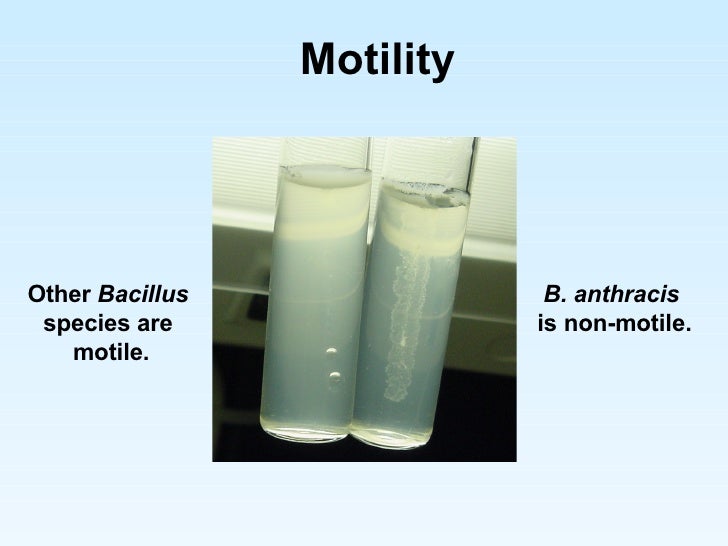 Motility

Other Bacillus species are motile.

B. anthracis is non-motile.